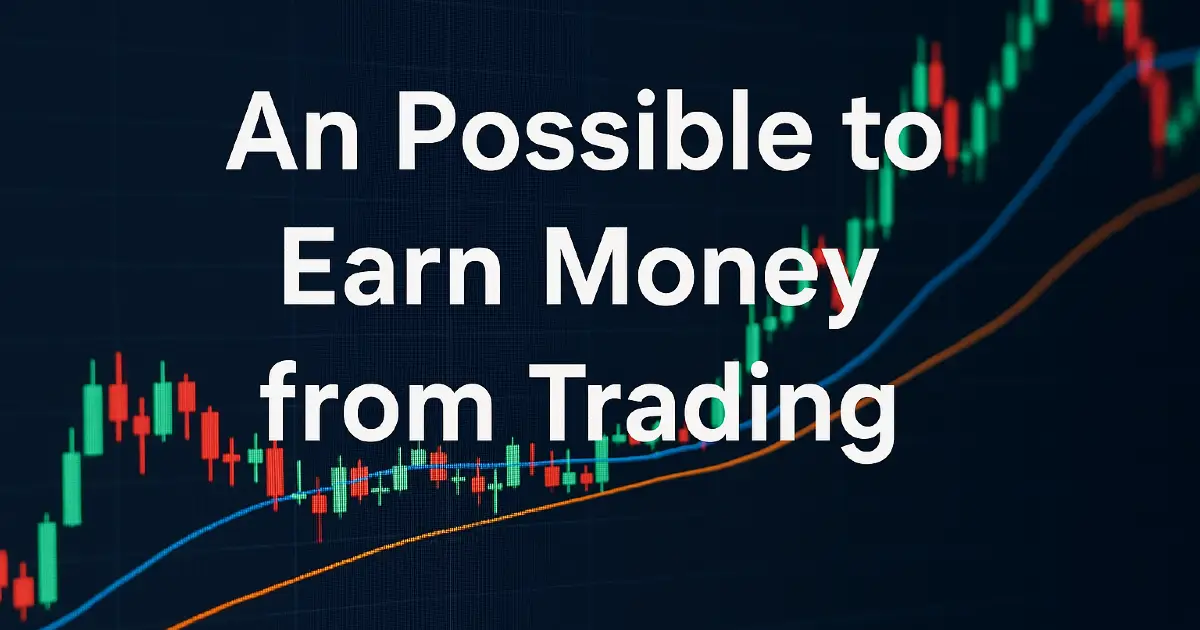 An Possible to Earn Money from Trading